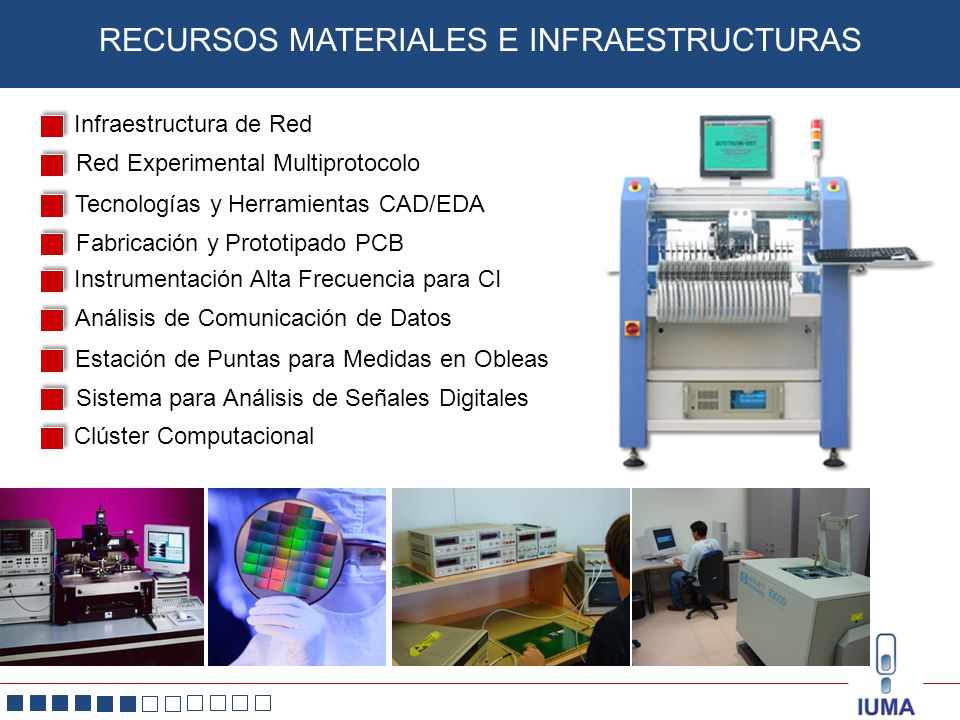 RECURSOS MATERIALES E INFRAESTRUCTURAS

Infraestructura de Red
Red Experimental Multiprotocolo
Tecnologías y Herramientas CAD/EDA
Fabricación y Prototipado PCB
Instrumentación Alta Frecuencia para CI
Análisis de Comunicación de Datos
Estación de Puntas para Medidas en Obleas
Sistema para Análisis de Señales Digitales
Clúster Computacional

IUMA